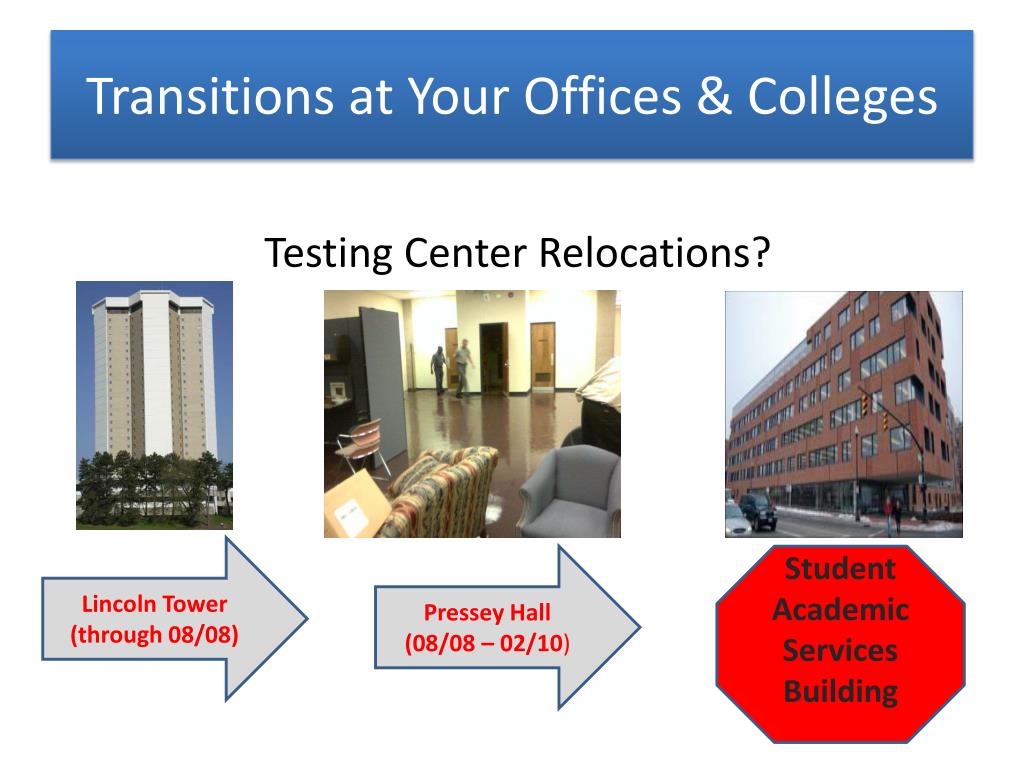 Transitions at Your Offices & Colleges

Testing Center Relocations?

Lincoln Tower (through 08/08)

Pressey Hall (08/08 – 02/10)

Student Academic Services Building